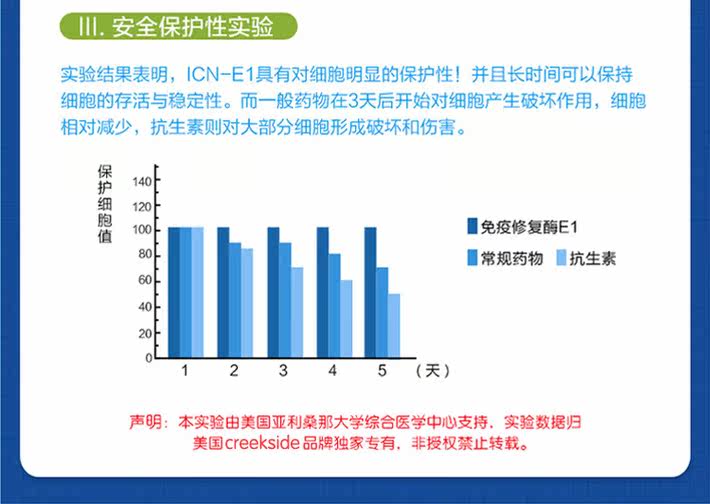 III. 安全保护性实验

实验结果表明，ICN-E1具有对细胞明显的保护性！并且长时间可以保持细胞的存活与稳定性。而一般药物在3天后开始对细胞产生破坏作用，细胞相对减少，抗生素则对大部分细胞形成破坏和伤害。

保护细胞值

140
120
100
80
60
40
20
0

1 2 3 4 5 （天）

免疫修复酶E1
常规药物
抗生素

声明：本实验由美国亚利桑那大学综合医学中心支持，实验数据归美国creekside品牌独家专有，非授权禁止转载。